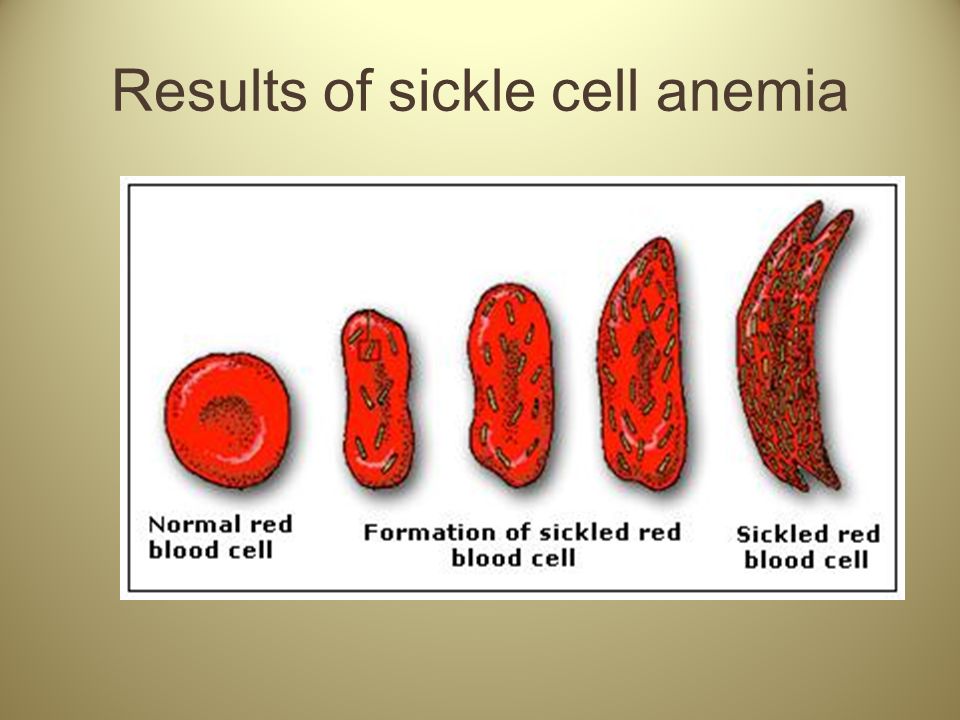 Results of sickle cell anemia

Normal red blood cell

Formation of sickled red blood cell

Sickled red blood cell